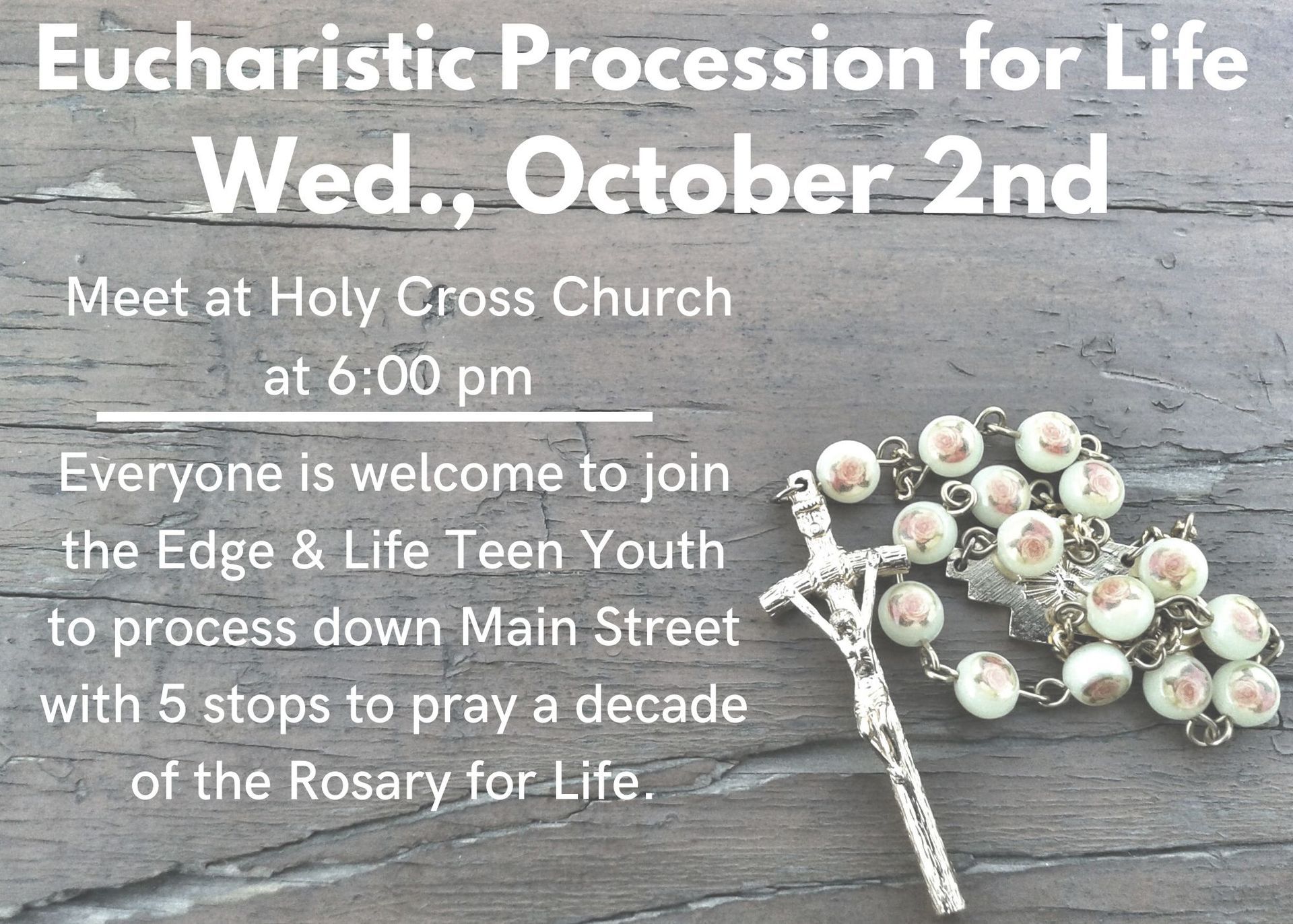 Eucharistic Procession for Life
Wed., October 2nd

Meet at Holy Cross Church at 6:00 pm

Everyone is welcome to join the Edge & Life Teen Youth to process down Main Street with 5 stops to pray a decade of the Rosary for Life.